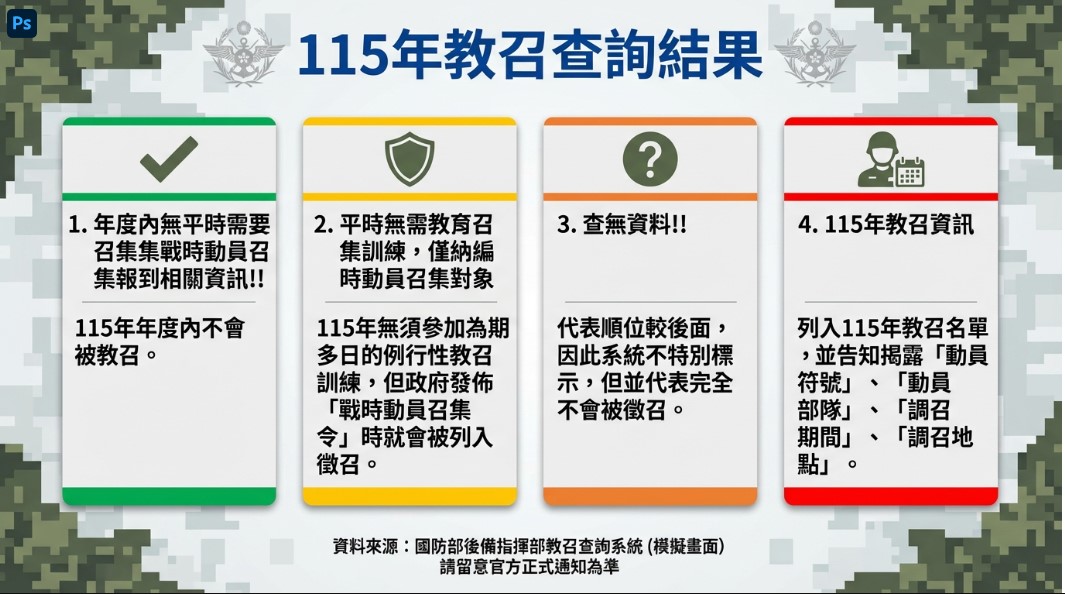 Ps

115年教召查詢結果

1. 年度內無平時需要召集集戰時動員召集報到相關資訊!!

115年年度內不會被教召。

2. 平時無需教育召集訓練，僅納編時動員召集對象

115年無須參加為期多日的例行性教召訓練，但政府發佈「戰時動員召集令」時就會被列入徵召。

3. 查無資料!!

代表順位較後面，因此系統不特別標示，但並代表完全不會被徵召。

4. 115年教召資訊

列入115年教召名單，並告知揭露「動員符號」、「動員部隊」、「調召期間」、「調召地點」。

資料來源：國防部後備指揮部教召查詢系統 (模擬畫面)
請留意官方正式通知為準